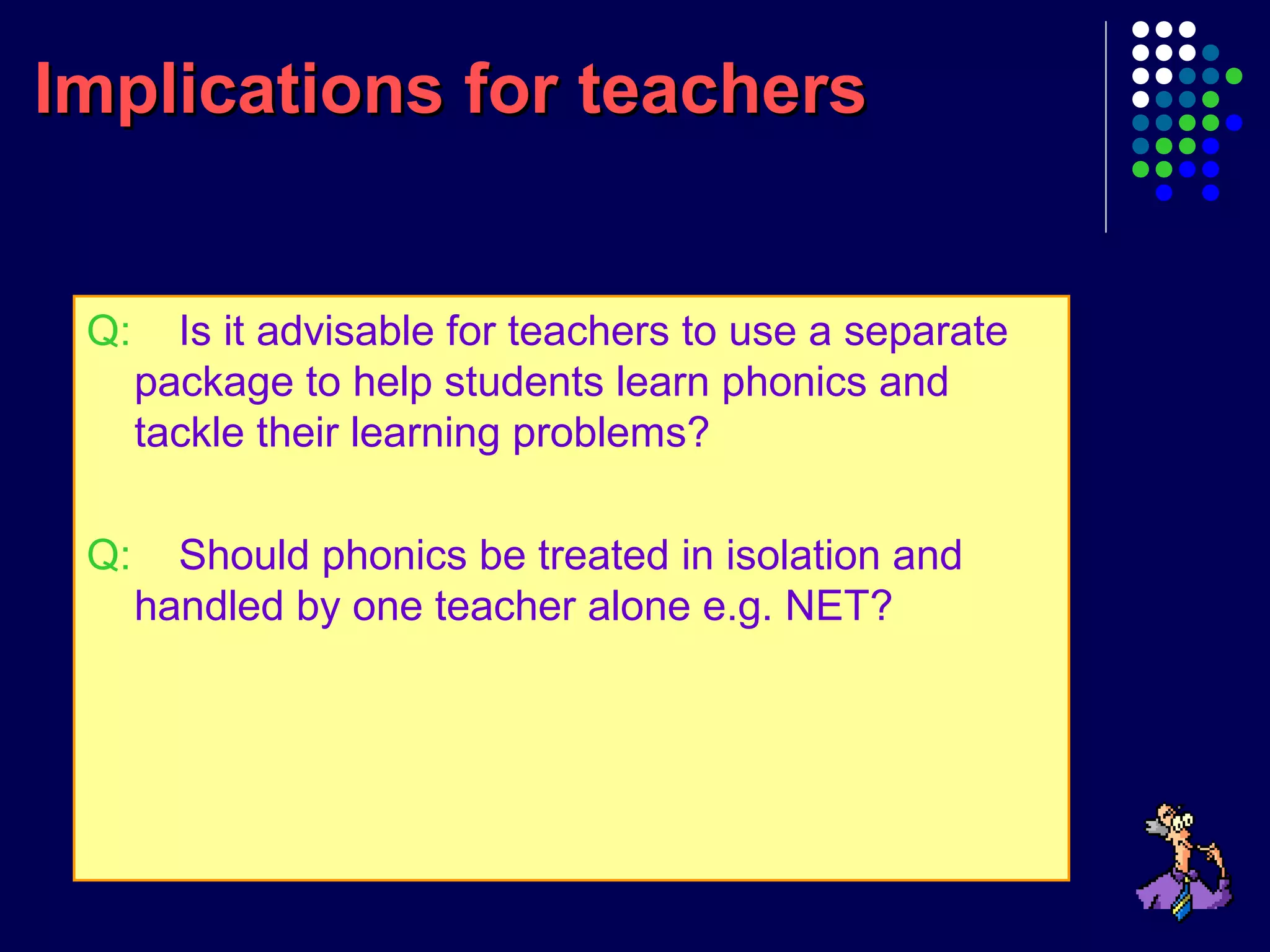 Implications for teachers

Q: Is it advisable for teachers to use a separate package to help students learn phonics and tackle their learning problems?

Q: Should phonics be treated in isolation and handled by one teacher alone e.g. NET?